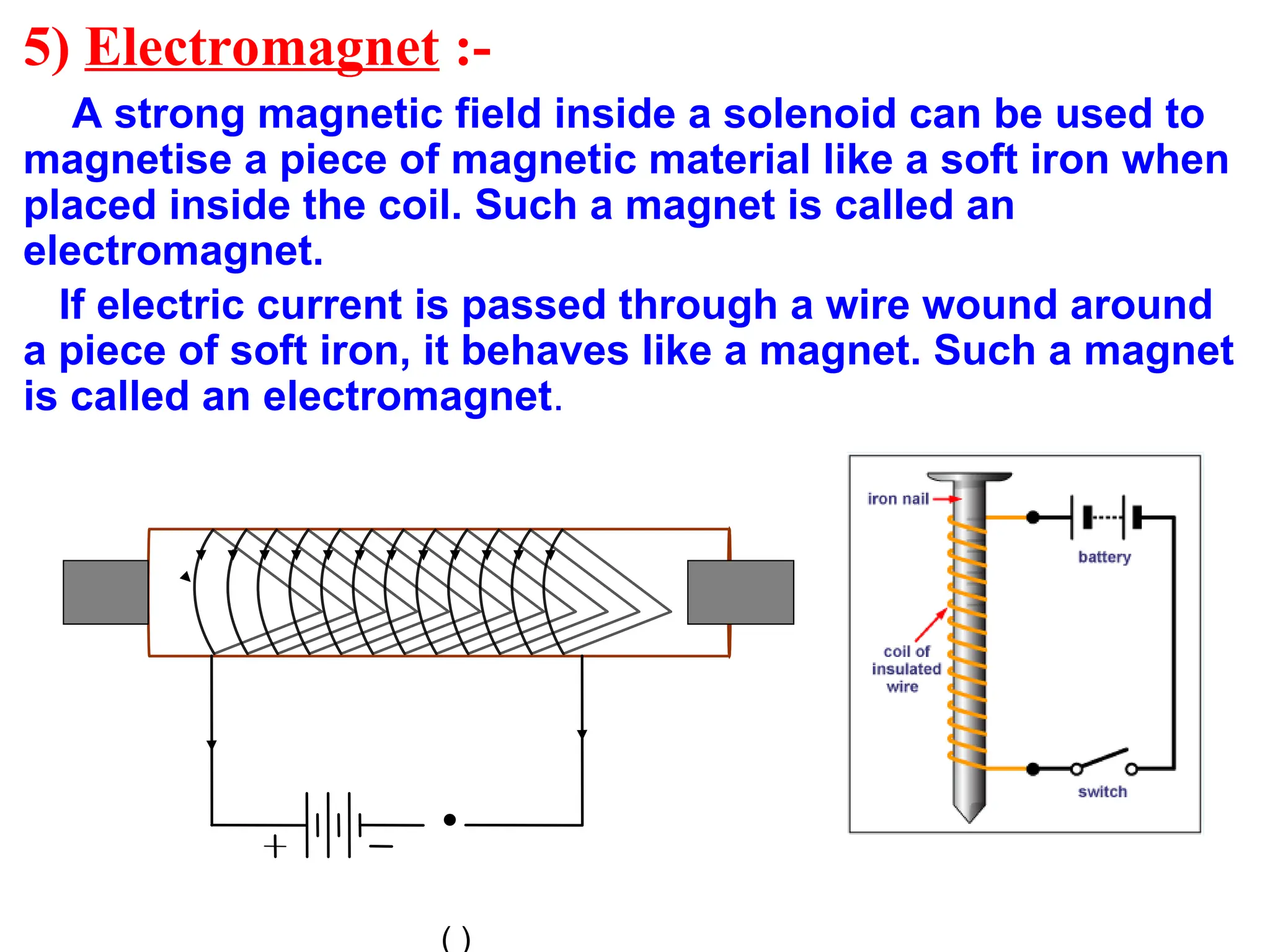 5) Electromagnet :-

A strong magnetic field inside a solenoid can be used to magnetise a piece of magnetic material like a soft iron when placed inside the coil. Such a magnet is called an electromagnet.

If electric current is passed through a wire wound around a piece of soft iron, it behaves like a magnet. Such a magnet is called an electromagnet.

+ −

( )

iron nail

battery

coil of insulated wire

switch